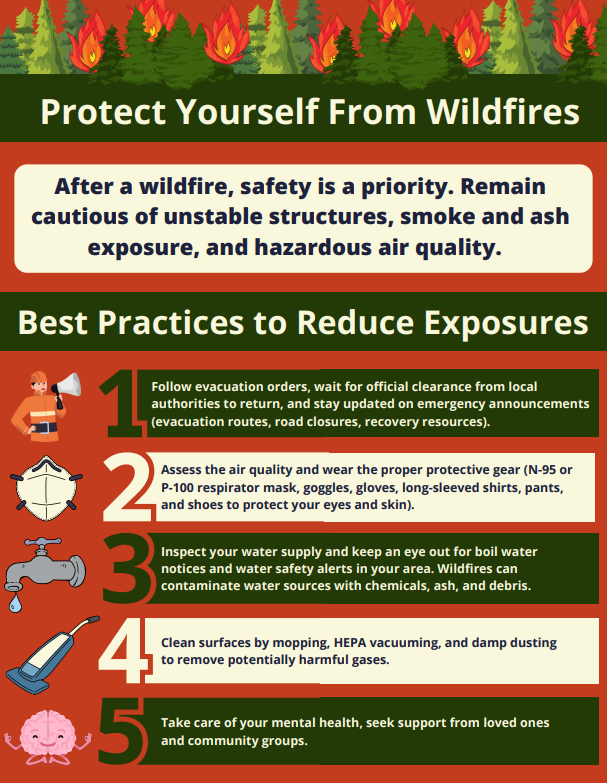 Protect Yourself From Wildfires

After a wildfire, safety is a priority. Remain cautious of unstable structures, smoke and ash exposure, and hazardous air quality.

Best Practices to Reduce Exposures

1
Follow evacuation orders, wait for official clearance from local authorities to return, and stay updated on emergency announcements (evacuation routes, road closures, recovery resources).

2
Assess the air quality and wear the proper protective gear (N-95 or P-100 respirator mask, goggles, gloves, long-sleeved shirts, pants, and shoes to protect your eyes and skin).

3
Inspect your water supply and keep an eye out for boil water notices and water safety alerts in your area. Wildfires can contaminate water sources with chemicals, ash, and debris.

4
Clean surfaces by mopping, HEPA vacuuming, and damp dusting to remove potentially harmful gases.

5
Take care of your mental health, seek support from loved ones and community groups.